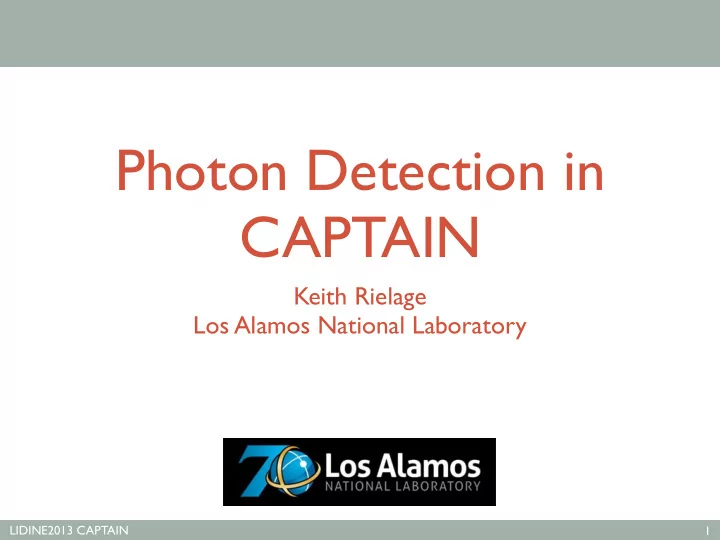 Photon Detection in CAPTAIN

Keith Rielage
Los Alamos National Laboratory

70 Los Alamos
NATIONAL LABORATORY

LIDINE2013 CAPTAIN

1